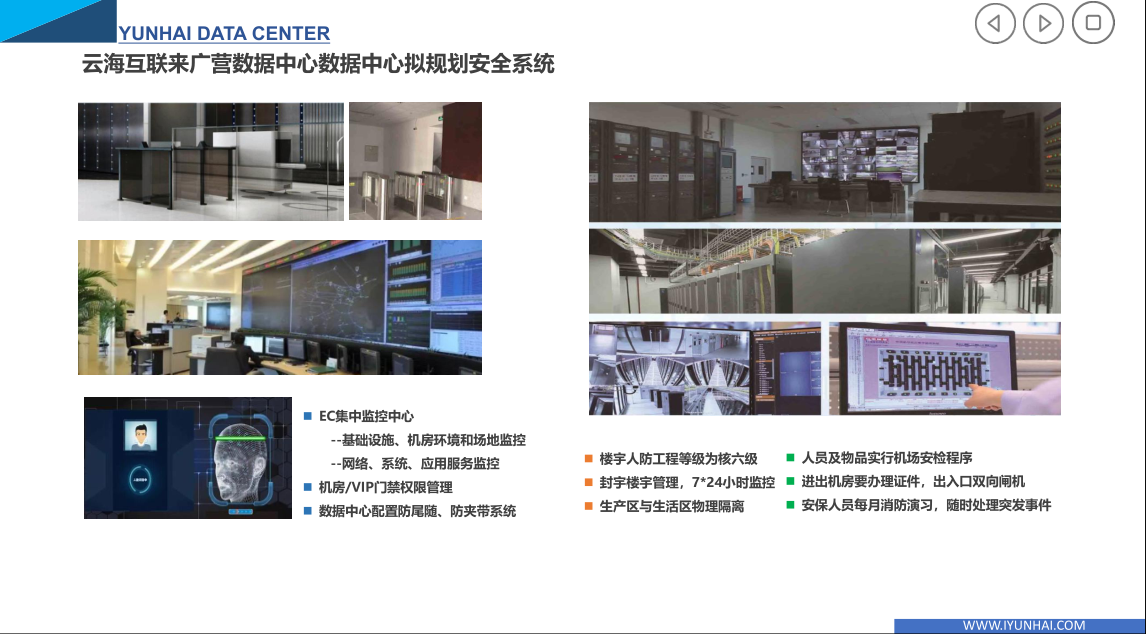 YUNHAI DATA CENTER

云海互联来广营数据中心数据中心拟规划安全系统

■ EC集中监控中心
--基础设施、机房环境和场地监控
--网络、系统、应用服务监控
■ 机房/VIP门禁权限管理
■ 数据中心配置防尾随、防夹带系统

■ 楼宇人防工程等级为核六级
■ 封宇楼宇管理，7*24小时监控
■ 生产区与生活区物理隔离

■ 人员及物品实行机场安检程序
■ 进出机房要办理证件，出入口双向闸机
■ 安保人员每月消防演习，随时处理突发事件

WWW.IYUNHAI.COM